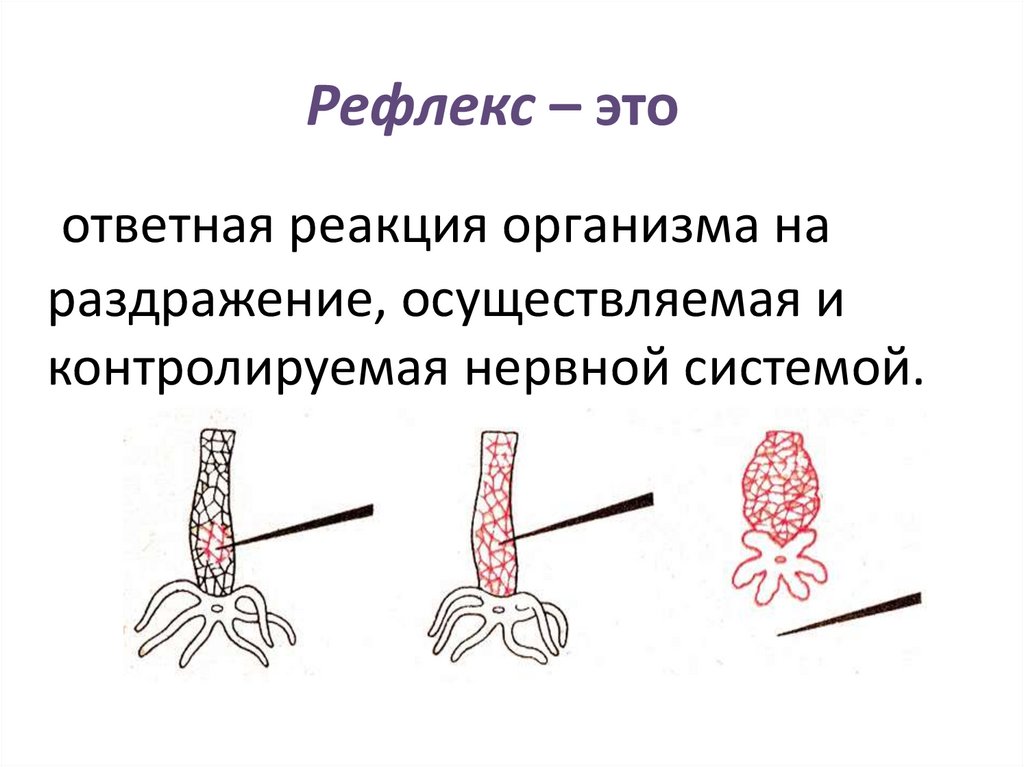 Рефлекс – это

ответная реакция организма на раздражение, осуществляемая и контролируемая нервной системой.